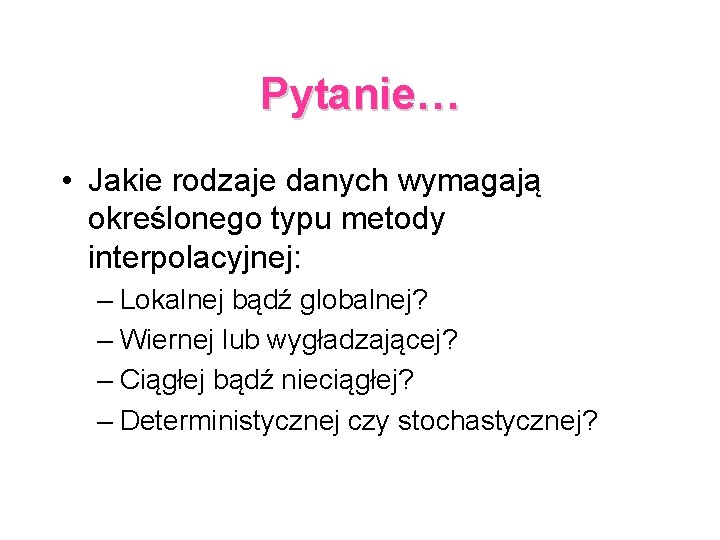 Pytanie…

• Jakie rodzaje danych wymagają określonego typu metody interpolacyjnej:
– Lokalnej bądź globalnej?
– Wiernej lub wygładzającej?
– Ciągłej bądź nieciągłej?
– Deterministycznej czy stochastycznej?